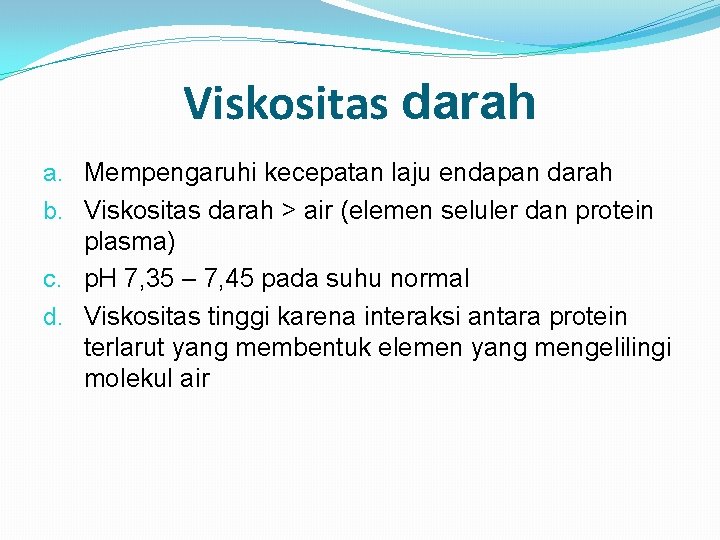 Viskositas darah

a. Mempengaruhi kecepatan laju endapan darah
b. Viskositas darah > air (elemen seluler dan protein plasma)
c. pH 7,35 – 7,45 pada suhu normal
d. Viskositas tinggi karena interaksi antara protein terlarut yang membentuk elemen yang mengelilingi molekul air